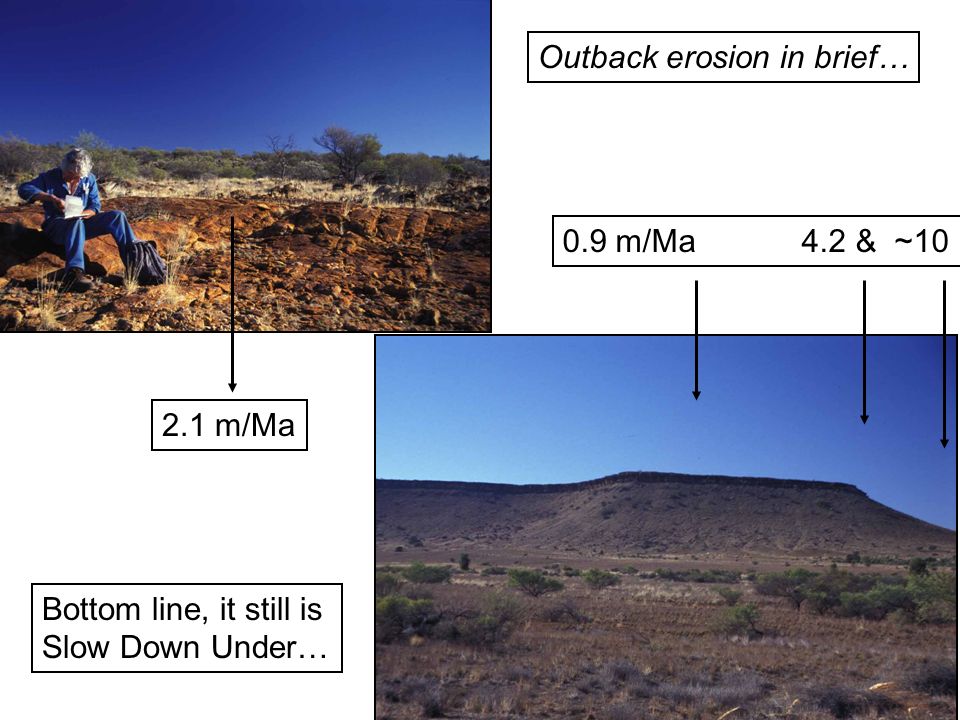 Outback erosion in brief…

0.9 m/Ma 4.2 & ~10

2.1 m/Ma

Bottom line, it still is Slow Down Under…